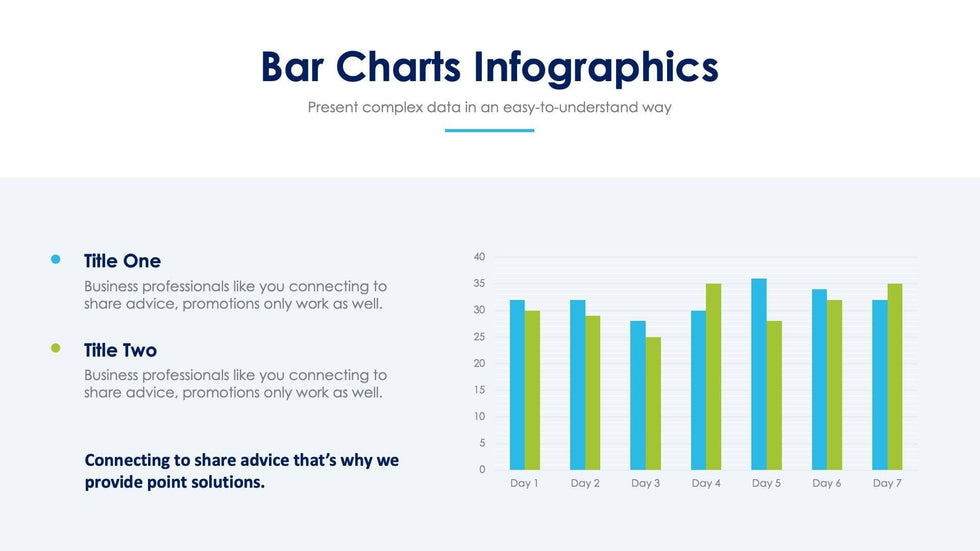 Bar Charts Infographics

Present complex data in an easy-to-understand way

Title One

Business professionals like you connecting to share advice, promotions only work as well.

Title Two

Business professionals like you connecting to share advice, promotions only work as well.

Connecting to share advice that's why we provide point solutions.

40
35
30
25
20
15
10
5
0

Day 1 Day 2 Day 3 Day 4 Day 5 Day 6 Day 7